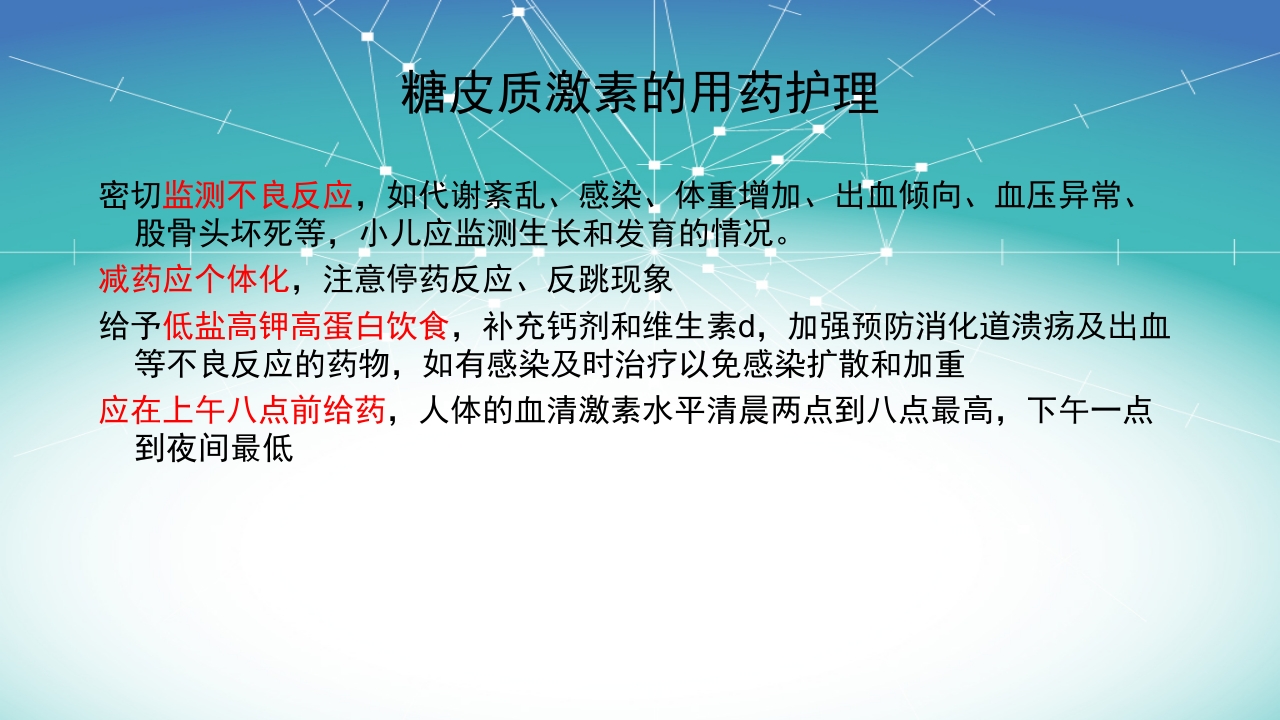 糖皮质激素的用药护理

密切监测不良反应，如代谢紊乱、感染、体重增加、出血倾向、血压异常、股骨头坏死等，小儿应监测生长和发育的情况。

减药应个体化，注意停药反应、反跳现象

给予低盐高钾高蛋白饮食，补充钙剂和维生素d，加强预防消化道溃疡及出血等不良反应的药物，如有感染及时治疗以免感染扩散和加重

应在上午八点前给药，人体的血清激素水平清晨两点到八点最高，下午一点到夜间最低